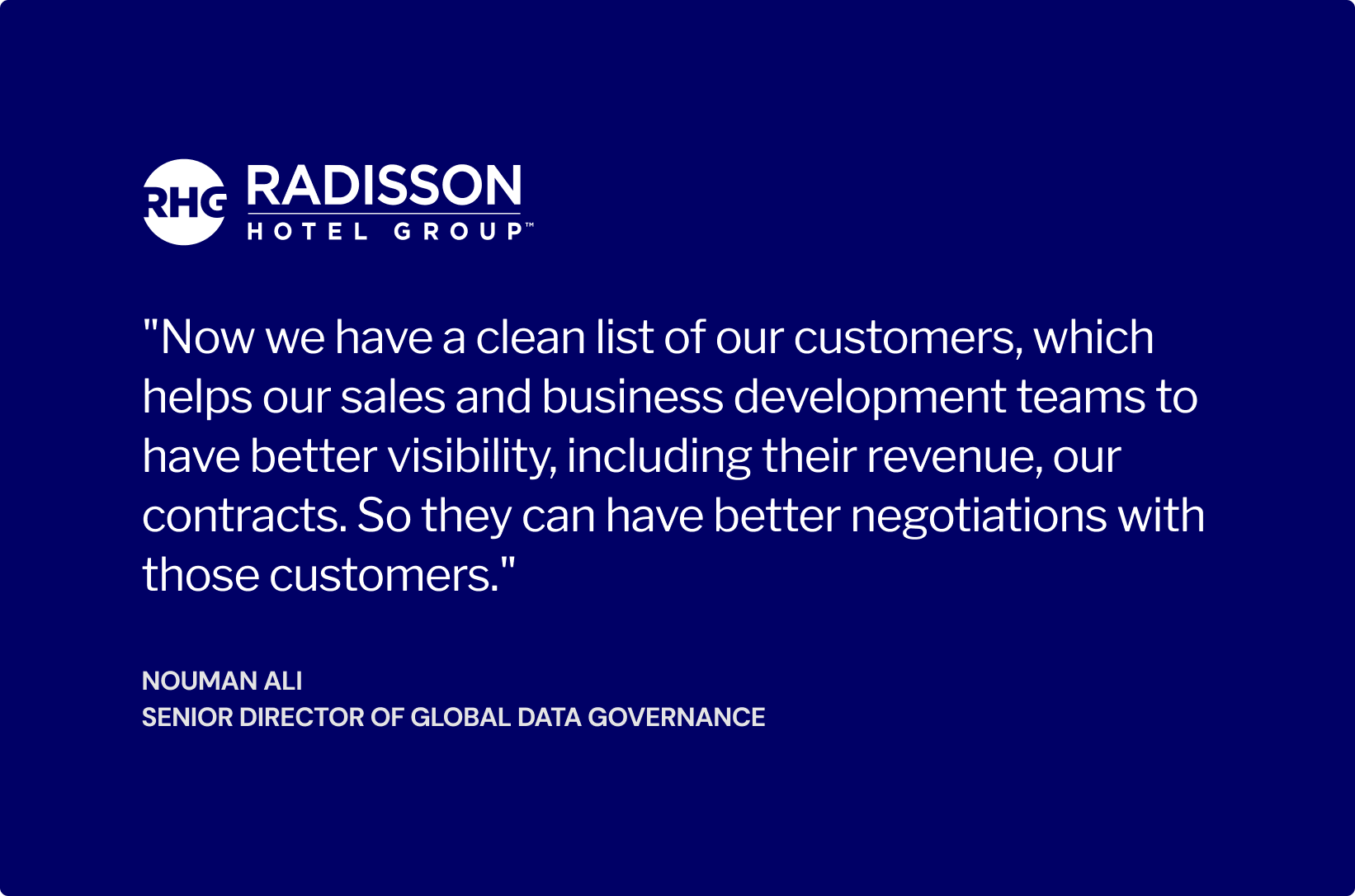 RHG RADISSON
HOTEL GROUP™

"Now we have a clean list of our customers, which helps our sales and business development teams to have better visibility, including their revenue, our contracts. So they can have better negotiations with those customers."

NOUMAN ALI
SENIOR DIRECTOR OF GLOBAL DATA GOVERNANCE